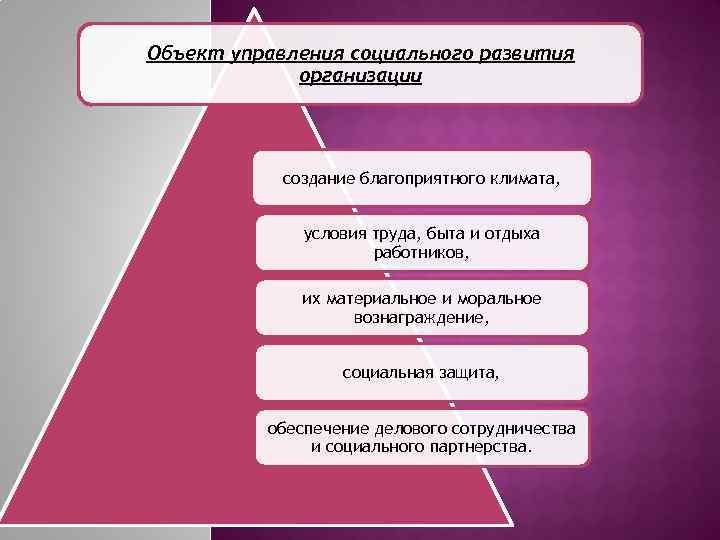 Объект управления социального развития организации

создание благоприятного климата,

условия труда, быта и отдыха работников,

их материальное и моральное вознаграждение,

социальная защита,

обеспечение делового сотрудничества и социального партнерства.